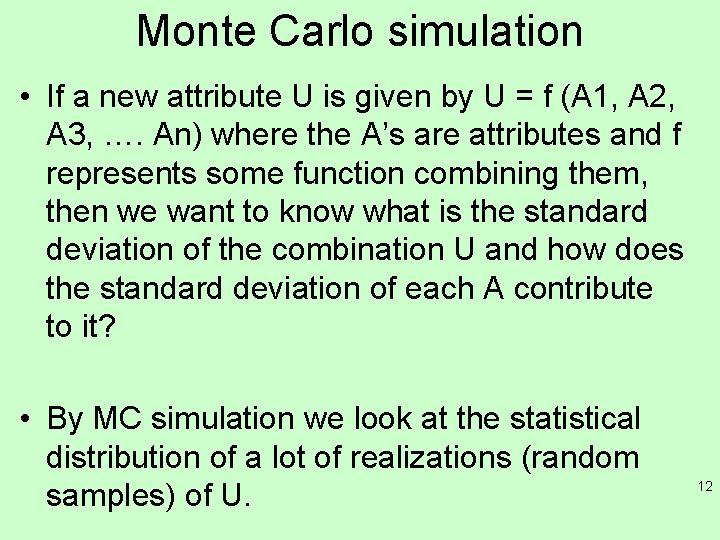 Monte Carlo simulation

• If a new attribute U is given by U = f (A1, A2, A3, …. An) where the A's are attributes and f represents some function combining them, then we want to know what is the standard deviation of the combination U and how does the standard deviation of each A contribute to it?

• By MC simulation we look at the statistical distribution of a lot of realizations (random samples) of U.

12